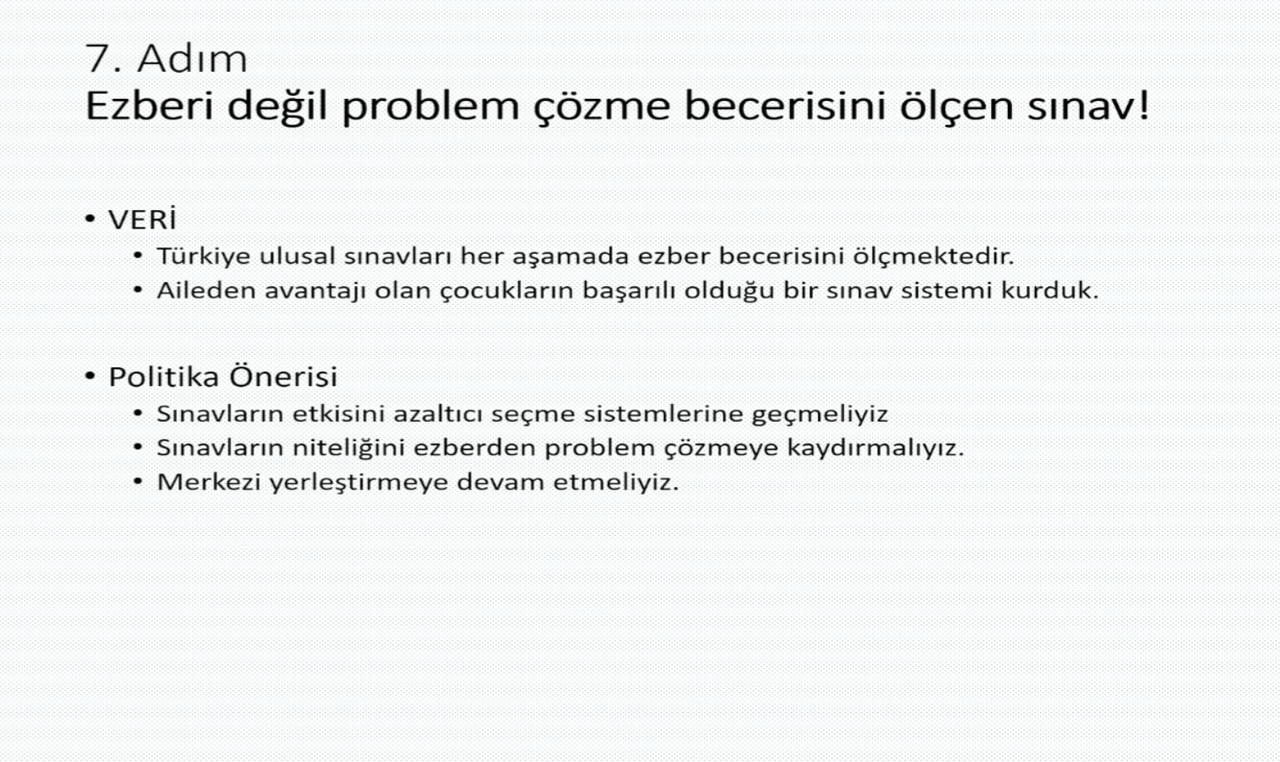 7. Adım
Ezberi değil problem çözme becerisini ölçen sınav!

• VERİ
  • Türkiye ulusal sınavları her aşamada ezber becerisini ölçmektedir.
  • Aileden avantajı olan çocukların başarılı olduğu bir sınav sistemi kurduk.

• Politika Önerisi
  • Sınavların etkisini azaltıcı seçme sistemlerine geçmeliyiz
  • Sınavların niteliğini ezberden problem çözmeye kaydırmalıyız.
  • Merkezi yerleştirmeye devam etmeliyiz.